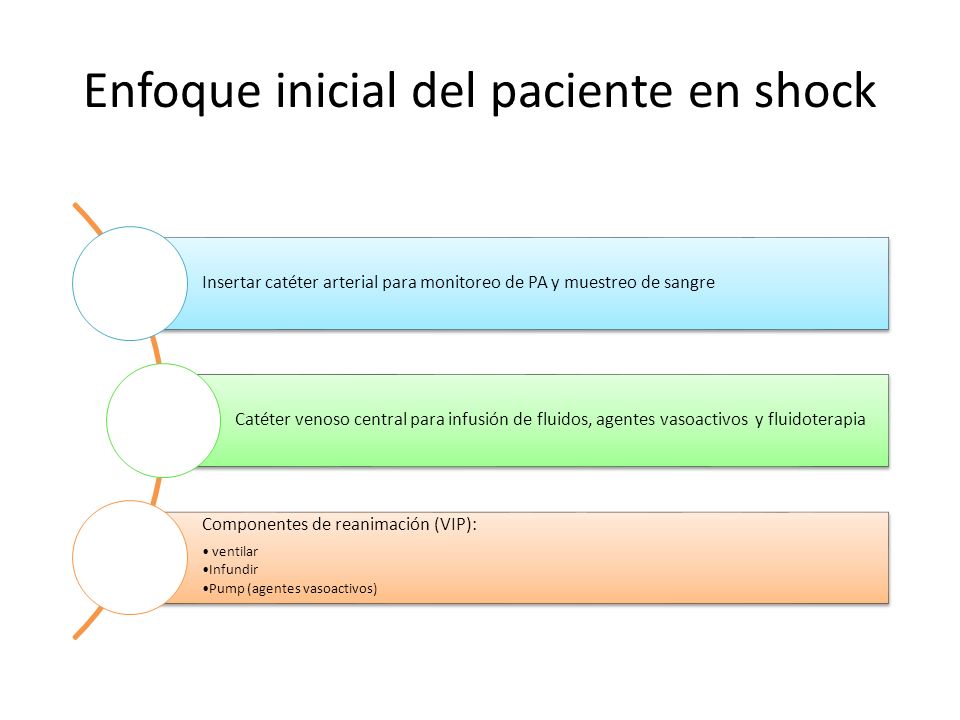 Enfoque inicial del paciente en shock

Insertar catéter arterial para monitoreo de PA y muestreo de sangre

Catéter venoso central para infusión de fluidos, agentes vasoactivos y fluidoterapia

Componentes de reanimación (VIP):

• ventilar
•Infundir
•Pump (agentes vasoactivos)